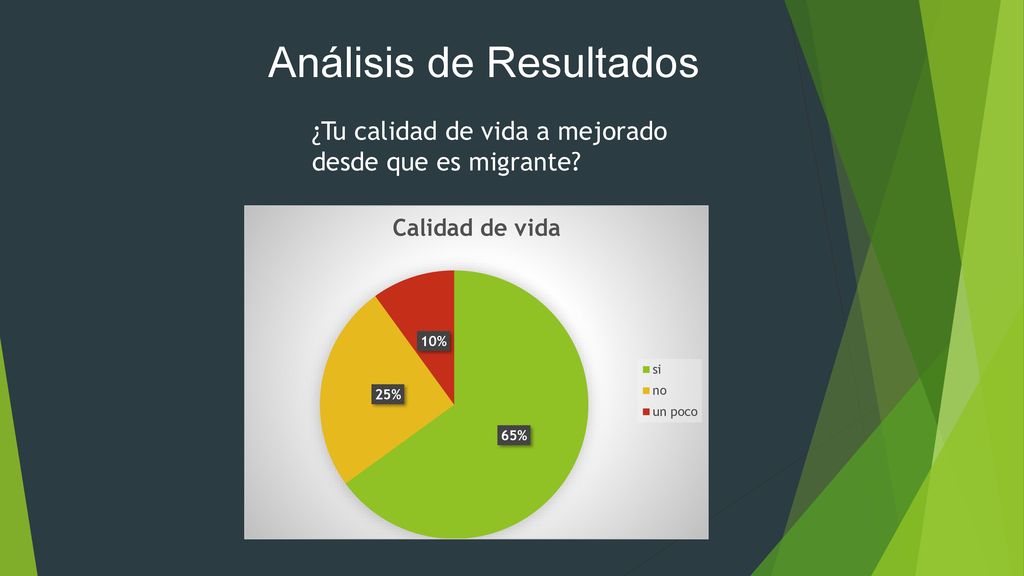 Análisis de Resultados

¿Tu calidad de vida a mejorado desde que es migrante?

Calidad de vida

10%

25%

65%

si
no
un poco